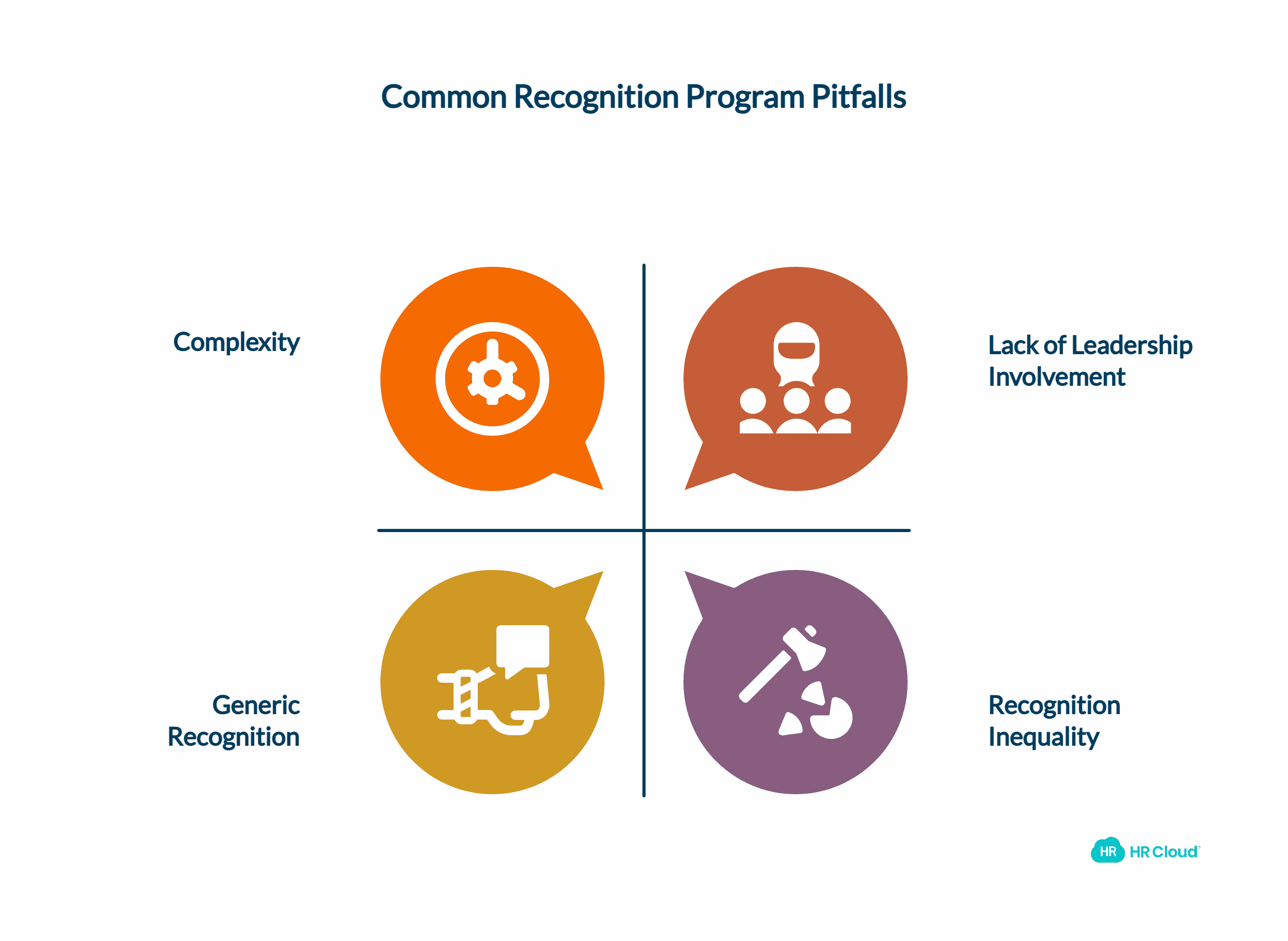 Common Recognition Program Pitfalls

Complexity

Lack of Leadership Involvement

Generic Recognition

Recognition Inequality

HR HR Cloud